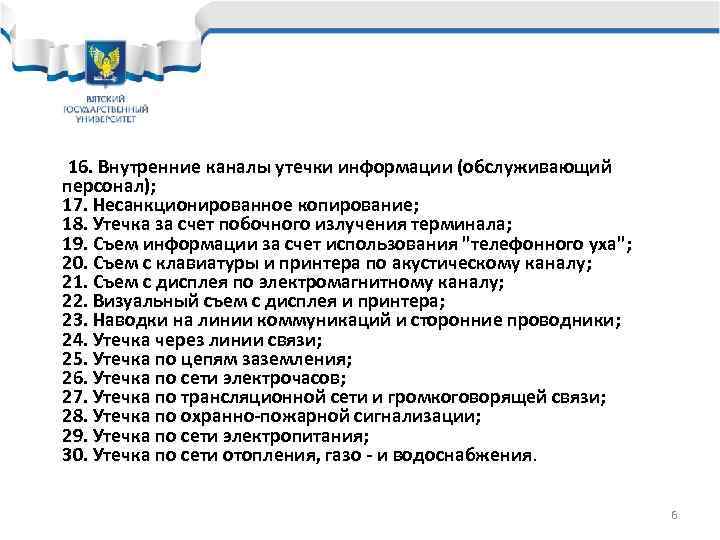 ВЯТСКИЙ ГОСУДАРСТВЕННЫЙ УНИВЕРСИТЕТ

16. Внутренние каналы утечки информации (обслуживающий персонал);
17. Несанкционированное копирование;
18. Утечка за счет побочного излучения терминала;
19. Съем информации за счет использования "телефонного уха";
20. Съем с клавиатуры и принтера по акустическому каналу;
21. Съем с дисплея по электромагнитному каналу;
22. Визуальный съем с дисплея и принтера;
23. Наводки на линии коммуникаций и сторонние проводники;
24. Утечка через линии связи;
25. Утечка по цепям заземления;
26. Утечка по сети электрочасов;
27. Утечка по трансляционной сети и громкоговорящей связи;
28. Утечка по охранно-пожарной сигнализации;
29. Утечка по сети электропитания;
30. Утечка по сети отопления, газо - и водоснабжения.

6